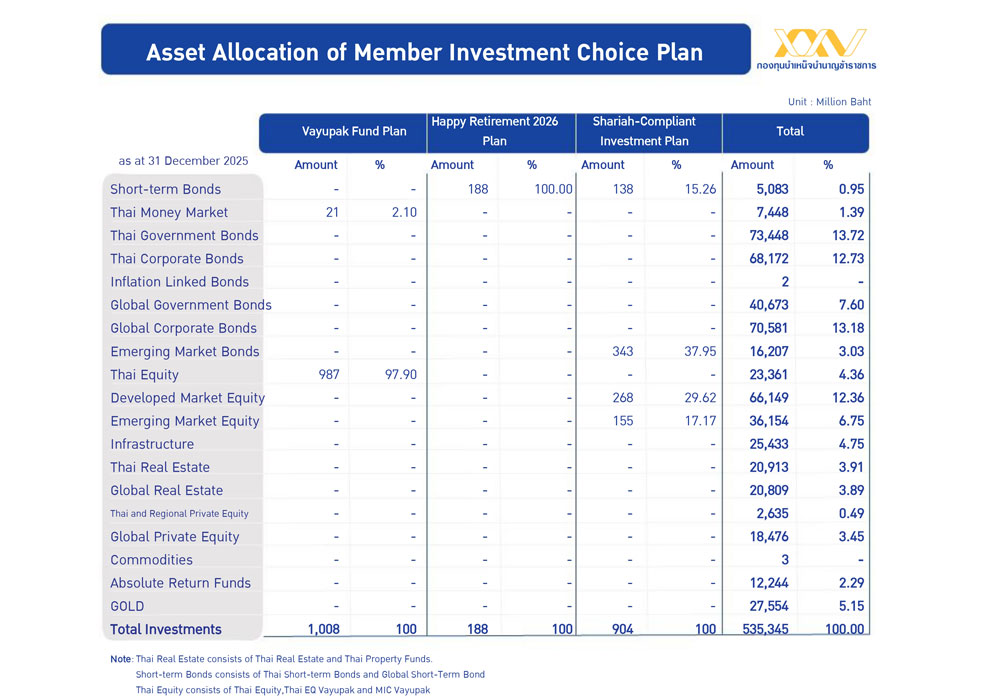 Asset Allocation of Member Investment Choice Plan

กองทุนบำเหน็จบำนาญข้าราชการ

Unit : Million Baht

| as at 31 December 2025 | Vayupak Fund Plan Amount | Vayupak Fund Plan % | Happy Retirement 2026 Plan Amount | Happy Retirement 2026 Plan % | Shariah-Compliant Investment Plan Amount | Shariah-Compliant Investment Plan % | Total Amount | Total % |
|---|---|---|---|---|---|---|---|---|
| Short-term Bonds | - | - | 188 | 100.00 | 138 | 15.26 | 5,083 | 0.95 |
| Thai Money Market | 21 | 2.10 | - | - | - | - | 7,448 | 1.39 |
| Thai Government Bonds | - | - | - | - | - | - | 73,448 | 13.72 |
| Thai Corporate Bonds | - | - | - | - | - | - | 68,172 | 12.73 |
| Inflation Linked Bonds | - | - | - | - | - | - | 2 | - |
| Global Government Bonds | - | - | - | - | - | - | 40,673 | 7.60 |
| Global Corporate Bonds | - | - | - | - | - | - | 70,581 | 13.18 |
| Emerging Market Bonds | - | - | - | - | 343 | 37.95 | 16,207 | 3.03 |
| Thai Equity | 987 | 97.90 | - | - | - | - | 23,361 | 4.36 |
| Developed Market Equity | - | - | - | - | 268 | 29.62 | 66,149 | 12.36 |
| Emerging Market Equity | - | - | - | - | 155 | 17.17 | 36,154 | 6.75 |
| Infrastructure | - | - | - | - | - | - | 25,433 | 4.75 |
| Thai Real Estate | - | - | - | - | - | - | 20,913 | 3.91 |
| Global Real Estate | - | - | - | - | - | - | 20,809 | 3.89 |
| Thai and Regional Private Equity | - | - | - | - | - | - | 2,635 | 0.49 |
| Global Private Equity | - | - | - | - | - | - | 18,476 | 3.45 |
| Commodities | - | - | - | - | - | - | 3 | - |
| Absolute Return Funds | - | - | - | - | - | - | 12,244 | 2.29 |
| GOLD | - | - | - | - | - | - | 27,554 | 5.15 |
| Total Investments | 1,008 | 100 | 188 | 100 | 904 | 100 | 535,345 | 100.00 |

Note: Thai Real Estate consists of Thai Real Estate and Thai Property Funds.
Short-term Bonds consists of Thai Short-term Bonds and Global Short-Term Bond
Thai Equity consists of Thai Equity,Thai EQ Vayupak and MIC Vayupak